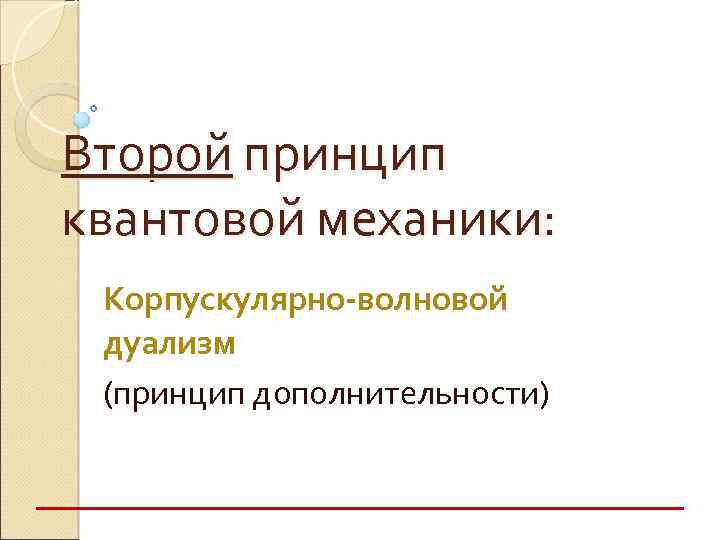 Второй принцип квантовой механики:

Корпускулярно-волновой дуализм

(принцип дополнительности)